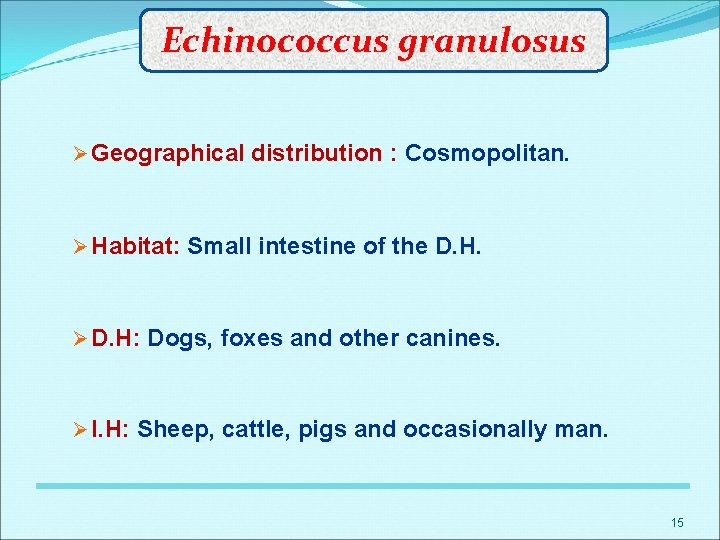 Echinococcus granulosus

➢ Geographical distribution : Cosmopolitan.

➢ Habitat: Small intestine of the D.H.

➢ D.H: Dogs, foxes and other canines.

➢ I.H: Sheep, cattle, pigs and occasionally man.

15